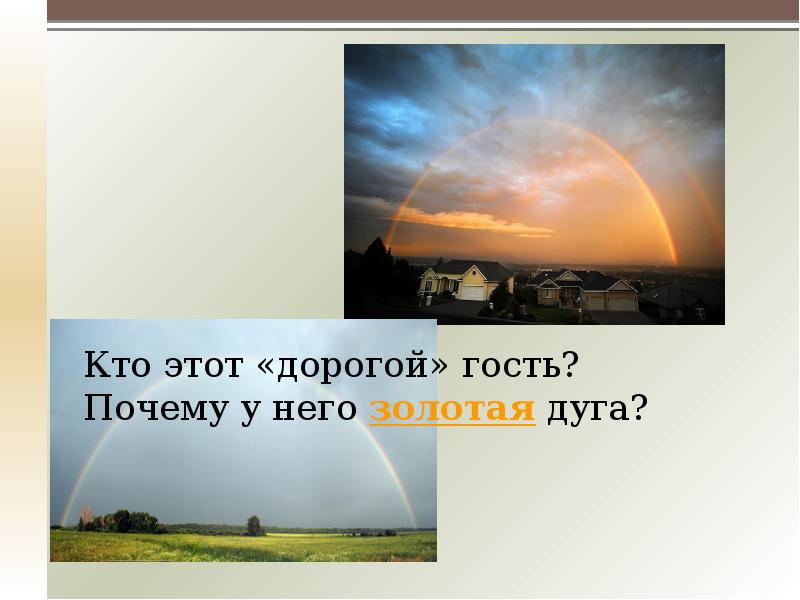 Кто этот «дорогой» гость?
Почему у него золотая дуга?